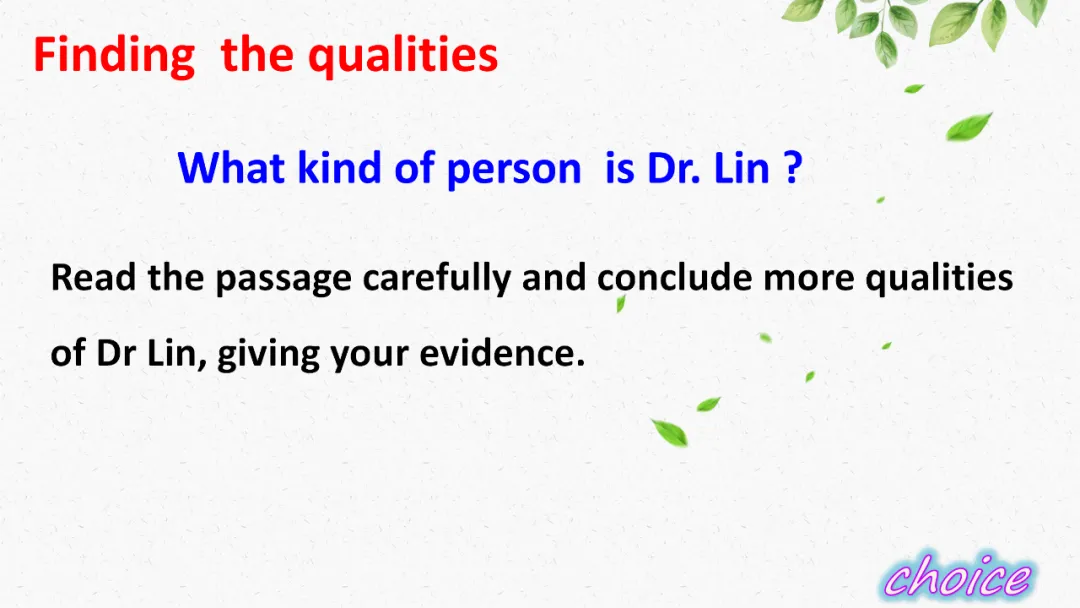 Finding the qualities

What kind of person is Dr. Lin ?

Read the passage carefully and conclude more qualities of Dr Lin, giving your evidence.

choice